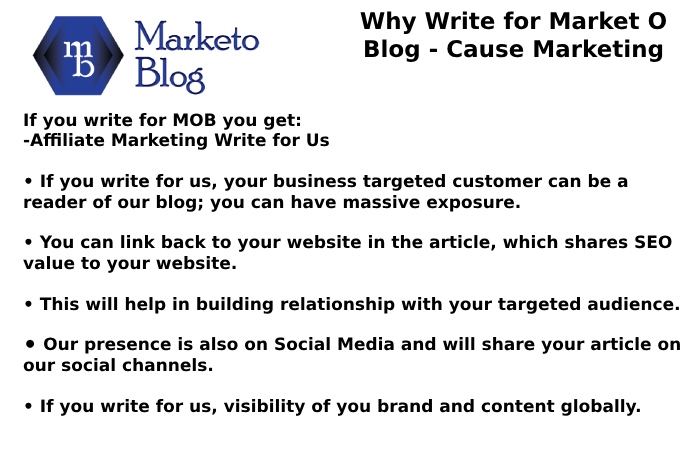 mb

Marketo Blog

Why Write for Market O Blog - Cause Marketing

If you write for MOB you get:
-Affiliate Marketing Write for Us

• If you write for us, your business targeted customer can be a reader of our blog; you can have massive exposure.

• You can link back to your website in the article, which shares SEO value to your website.

• This will help in building relationship with your targeted audience.

• Our presence is also on Social Media and will share your article on our social channels.

• If you write for us, visibility of you brand and content globally.